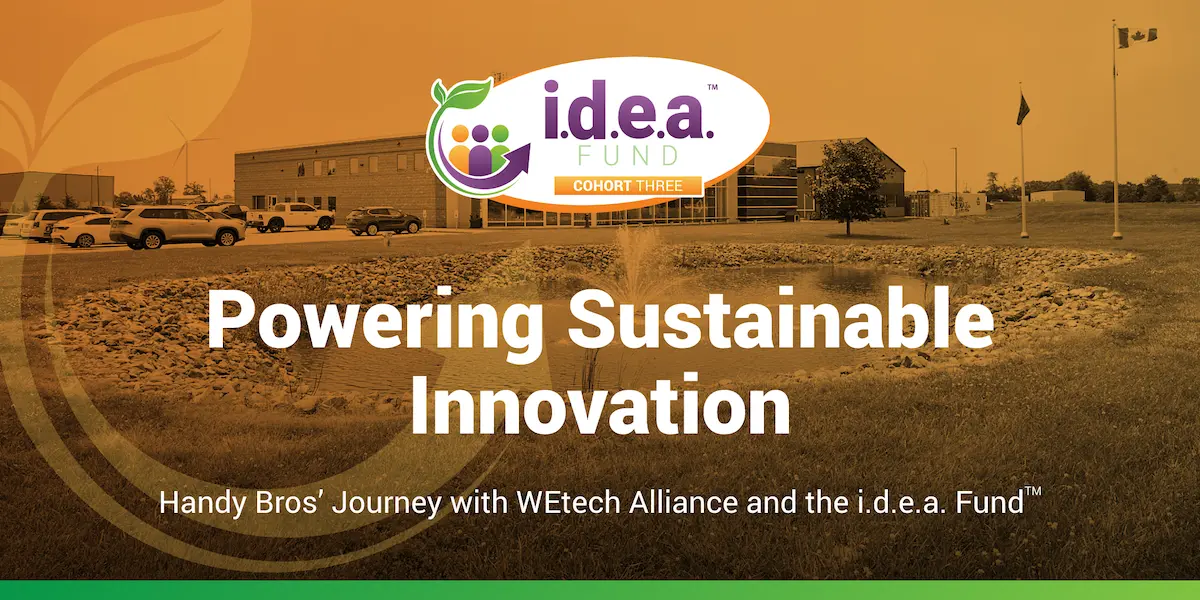 i.d.e.a.™
FUND
COHORT THREE

Powering Sustainable Innovation

Handy Bros' Journey with WEtech Alliance and the i.d.e.a. Fund™